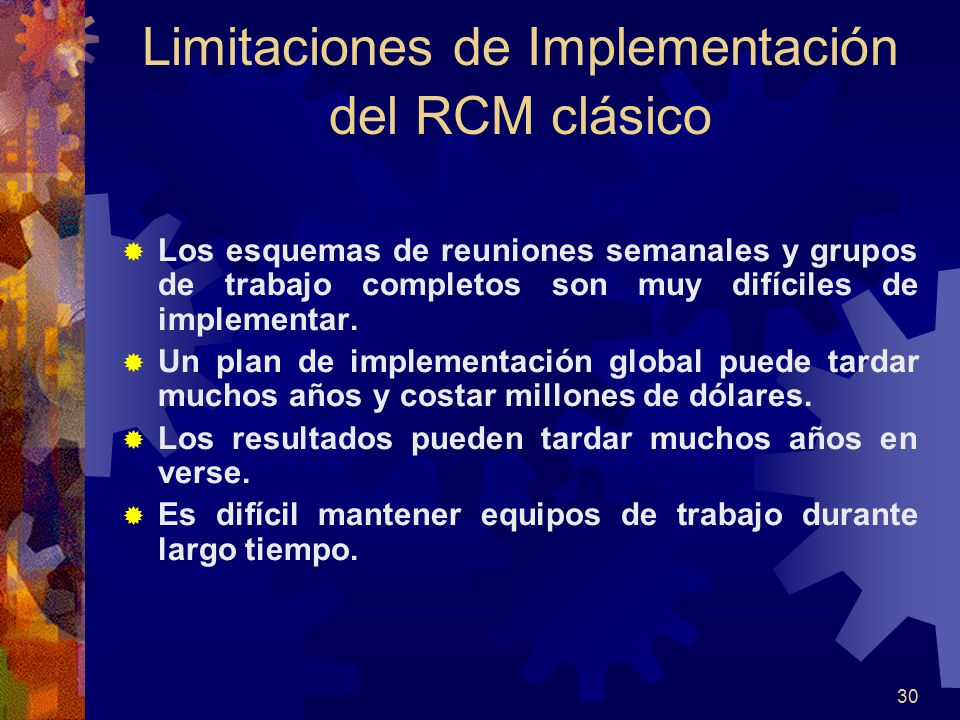 Limitaciones de Implementación del RCM clásico

Los esquemas de reuniones semanales y grupos de trabajo completos son muy difíciles de implementar.

Un plan de implementación global puede tardar muchos años y costar millones de dólares.

Los resultados pueden tardar muchos años en verse.

Es difícil mantener equipos de trabajo durante largo tiempo.

30